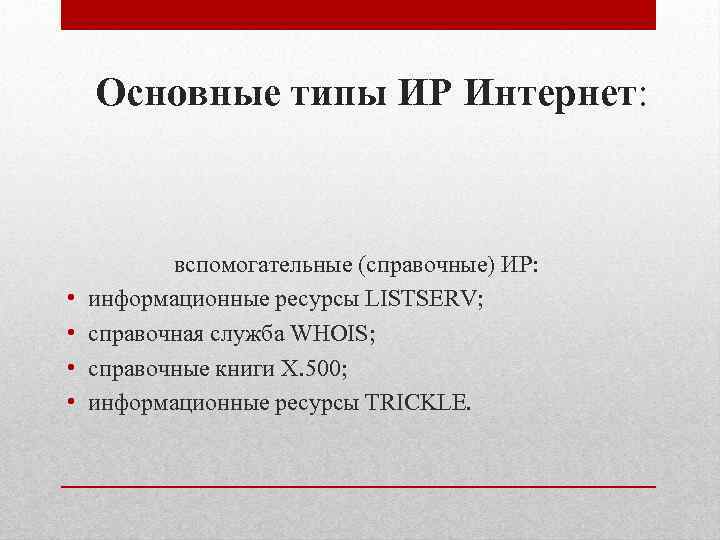 Основные типы ИР Интернет:

вспомогательные (справочные) ИР:
• информационные ресурсы LISTSERV;
• справочная служба WHOIS;
• справочные книги X.500;
• информационные ресурсы TRICKLE.